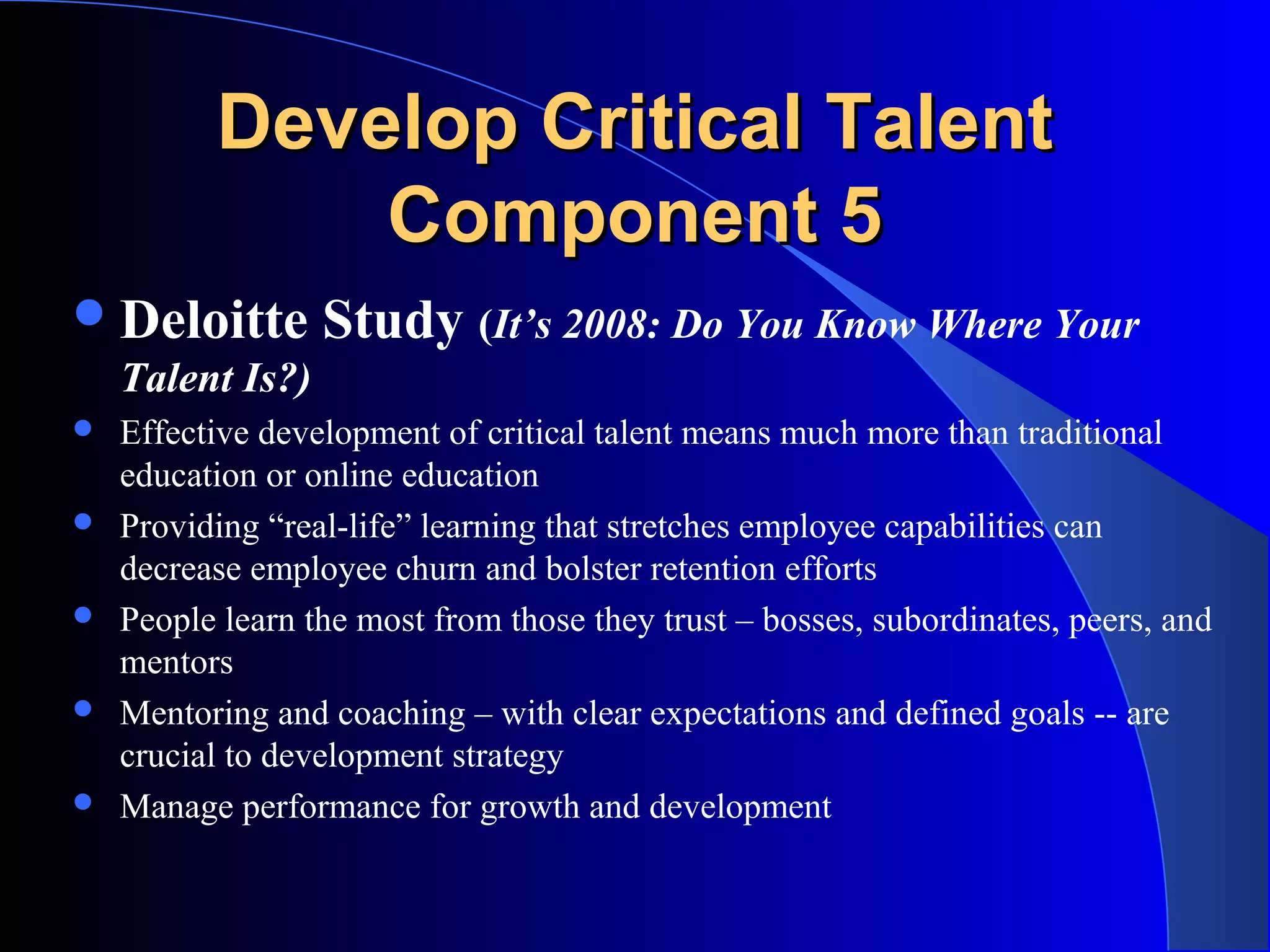 Develop Critical Talent Component 5

- Deloitte Study (It’s 2008: Do You Know Where Your Talent Is?)
- Effective development of critical talent means much more than traditional education or online education
- Providing “real-life” learning that stretches employee capabilities can decrease employee churn and bolster retention efforts
- People learn the most from those they trust – bosses, subordinates, peers, and mentors
- Mentoring and coaching – with clear expectations and defined goals -- are crucial to development strategy
- Manage performance for growth and development